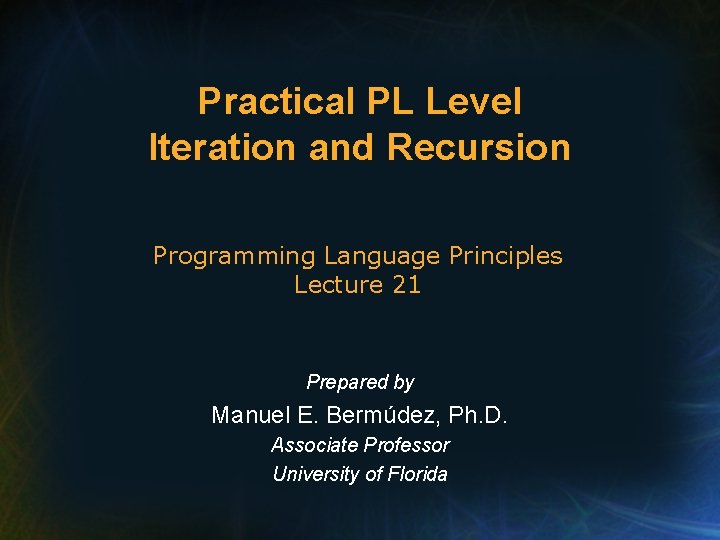 Practical PL Level
Iteration and Recursion

Programming Language Principles
Lecture 21

Prepared by
Manuel E. Bermúdez, Ph.D.
Associate Professor
University of Florida